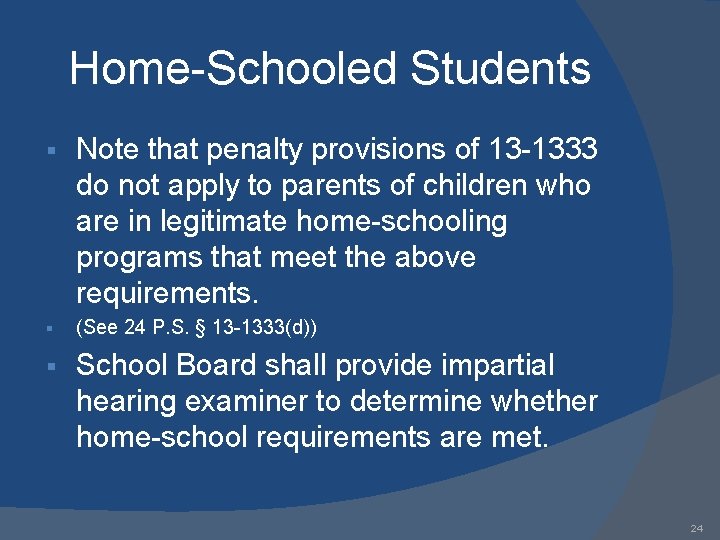 Home-Schooled Students

▪ Note that penalty provisions of 13-1333 do not apply to parents of children who are in legitimate home-schooling programs that meet the above requirements.

▪ (See 24 P.S. § 13-1333(d))

▪ School Board shall provide impartial hearing examiner to determine whether home-school requirements are met.

24